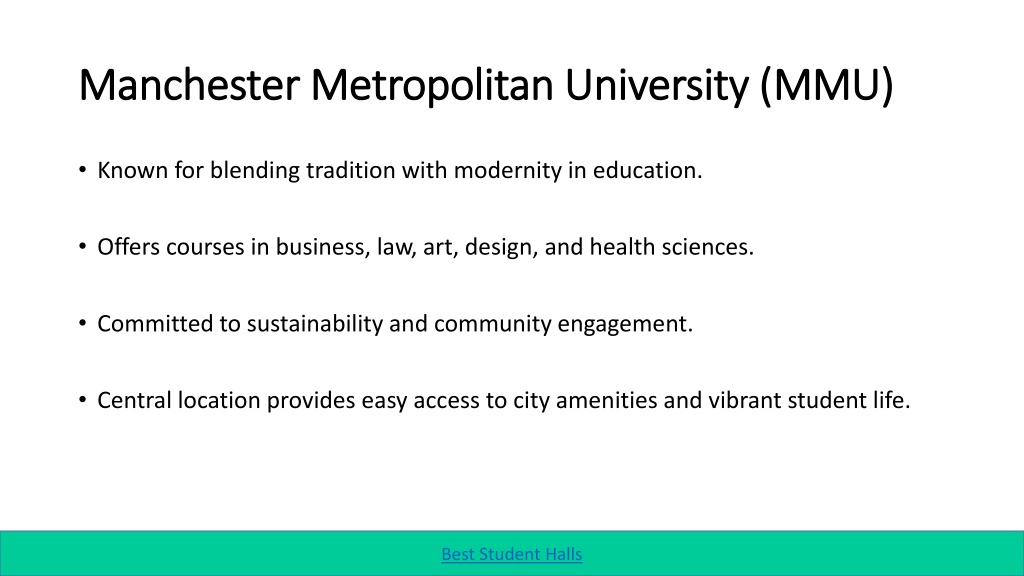 Manchester Metropolitan University (MMU)

• Known for blending tradition with modernity in education.

• Offers courses in business, law, art, design, and health sciences.

• Committed to sustainability and community engagement.

• Central location provides easy access to city amenities and vibrant student life.

Best Student Halls